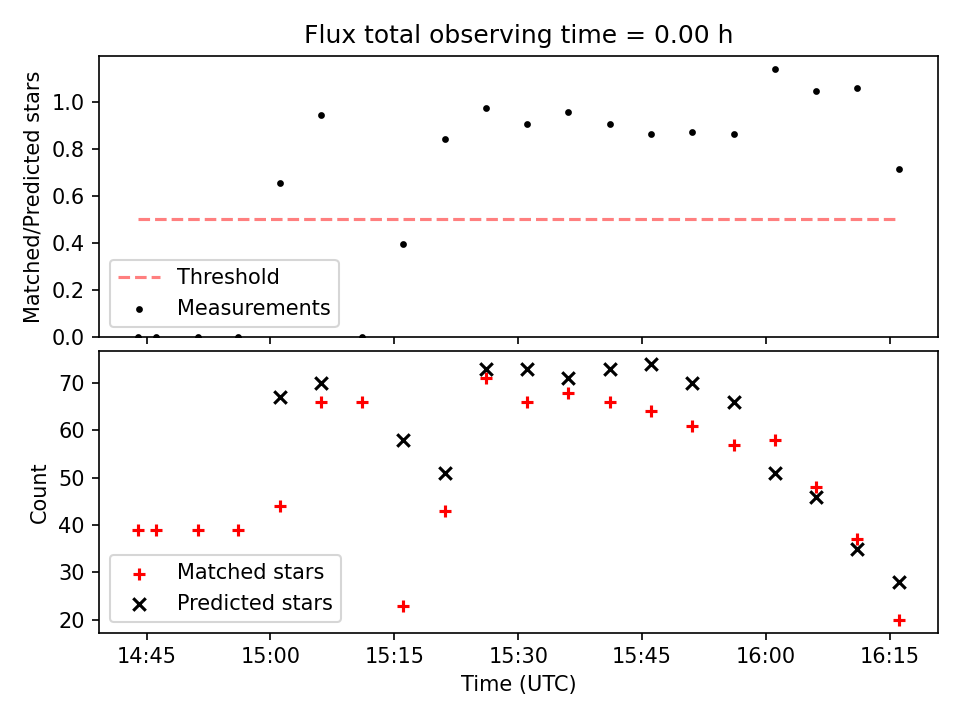 Flux total observing time = 0.00 h

Matched/Predicted stars

1.0
0.8
0.6
0.4
0.2
0.0

Threshold
Measurements

Count

70
60
50
40
30
20

Matched stars
Predicted stars

14:45
15:00
15:15
15:30
15:45
16:00
16:15

Time (UTC)